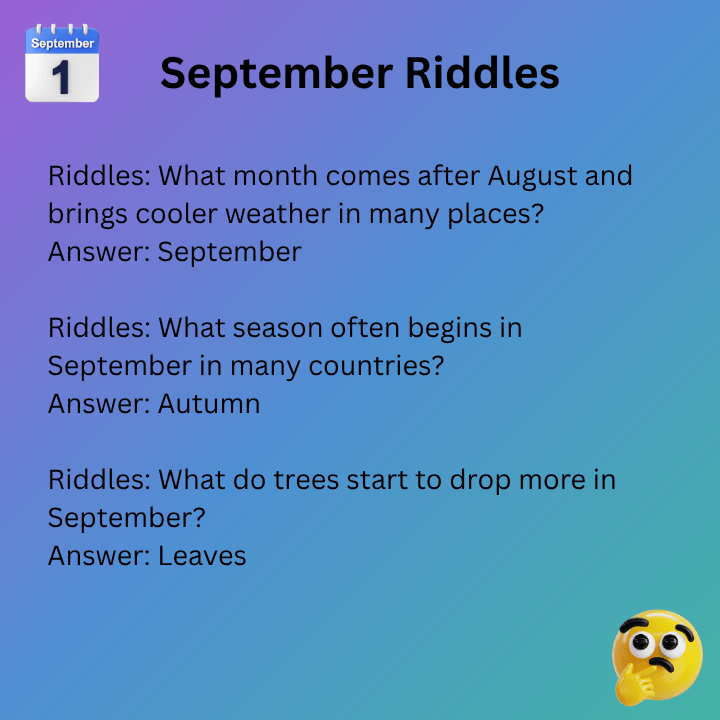 September
1

September Riddles

Riddles: What month comes after August and brings cooler weather in many places?
Answer: September

Riddles: What season often begins in September in many countries?
Answer: Autumn

Riddles: What do trees start to drop more in September?
Answer: Leaves